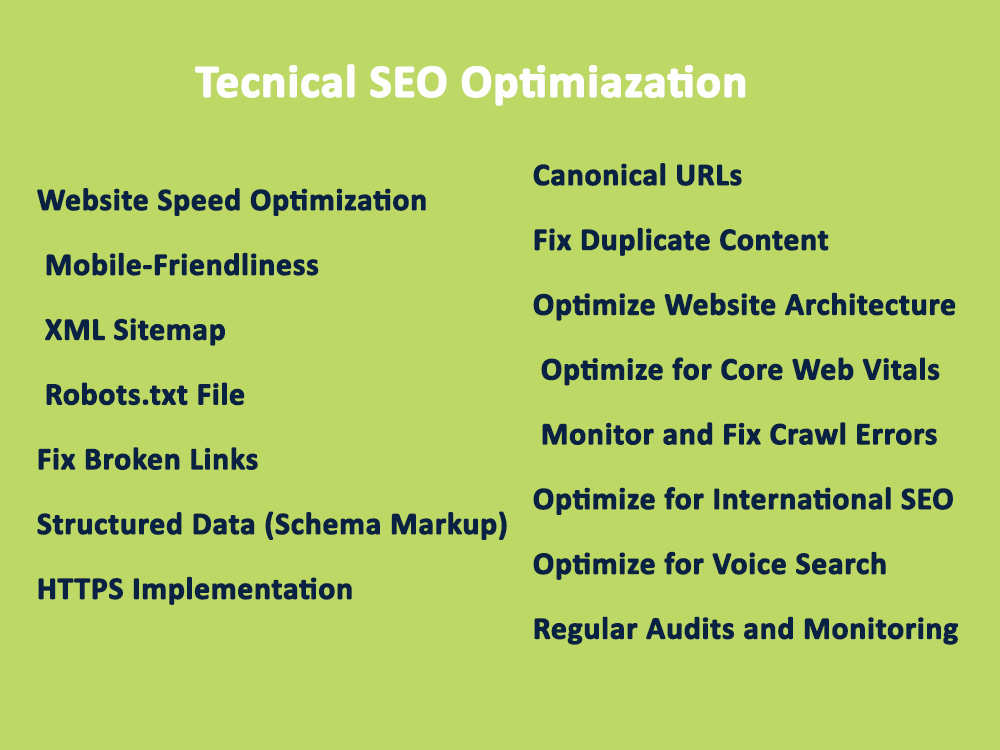 Tecnical SEO Optimiazation

Website Speed Optimization

Mobile-Friendliness

XML Sitemap

Robots.txt File

Fix Broken Links

Structured Data (Schema Markup)

HTTPS Implementation

Canonical URLs

Fix Duplicate Content

Optimize Website Architecture

Optimize for Core Web Vitals

Monitor and Fix Crawl Errors

Optimize for International SEO

Optimize for Voice Search

Regular Audits and Monitoring